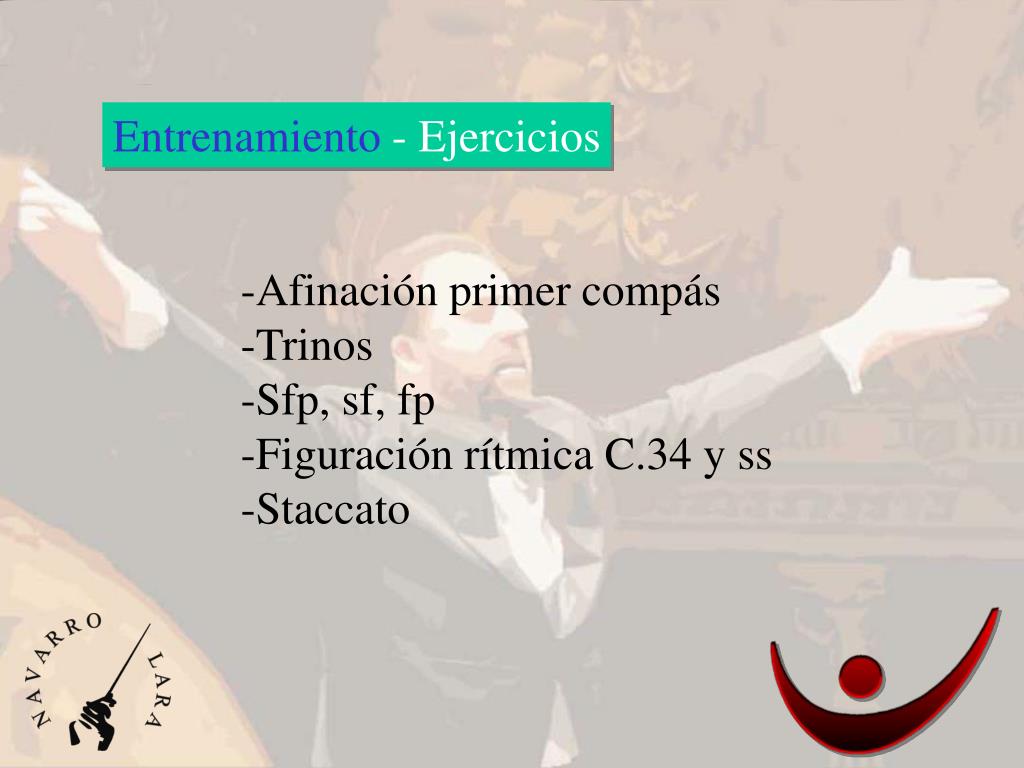 Entrenamiento - Ejercicios

-Afinación primer compás
-Trinos
-Sfp, sf, fp
-Figuración rítmica C.34 y ss
-Staccato

NAVARRO LARA